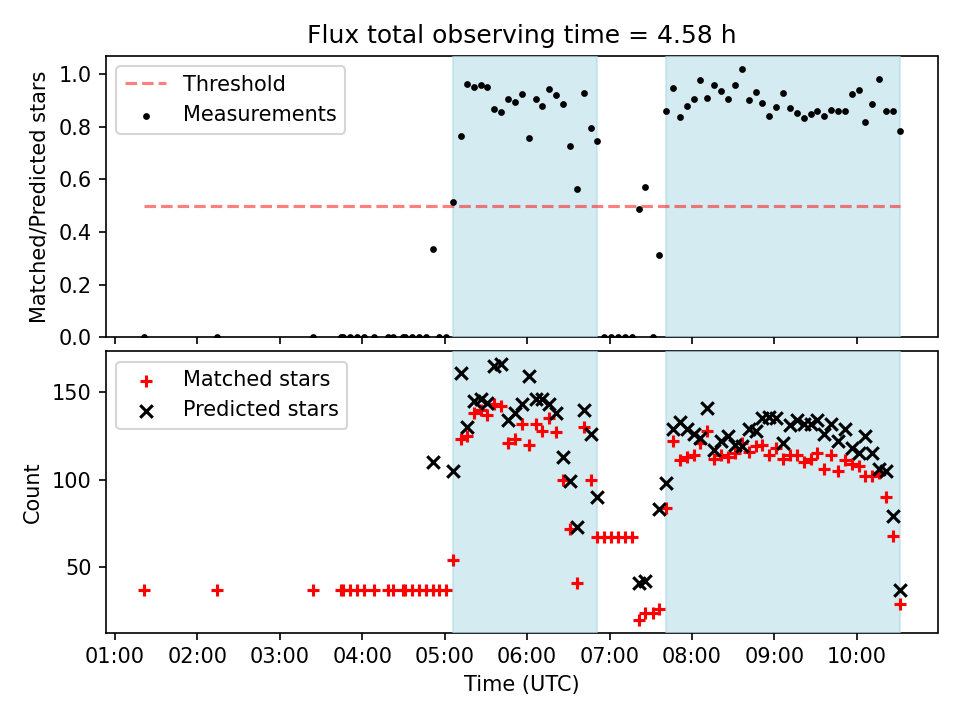 Flux total observing time = 4.58 h

Threshold
Measurements

Matched/Predicted stars

1.0
0.8
0.6
0.4
0.2
0.0

Matched stars
Predicted stars

Count

150
100
50

01:00 02:00 03:00 04:00 05:00 06:00 07:00 08:00 09:00 10:00

Time (UTC)